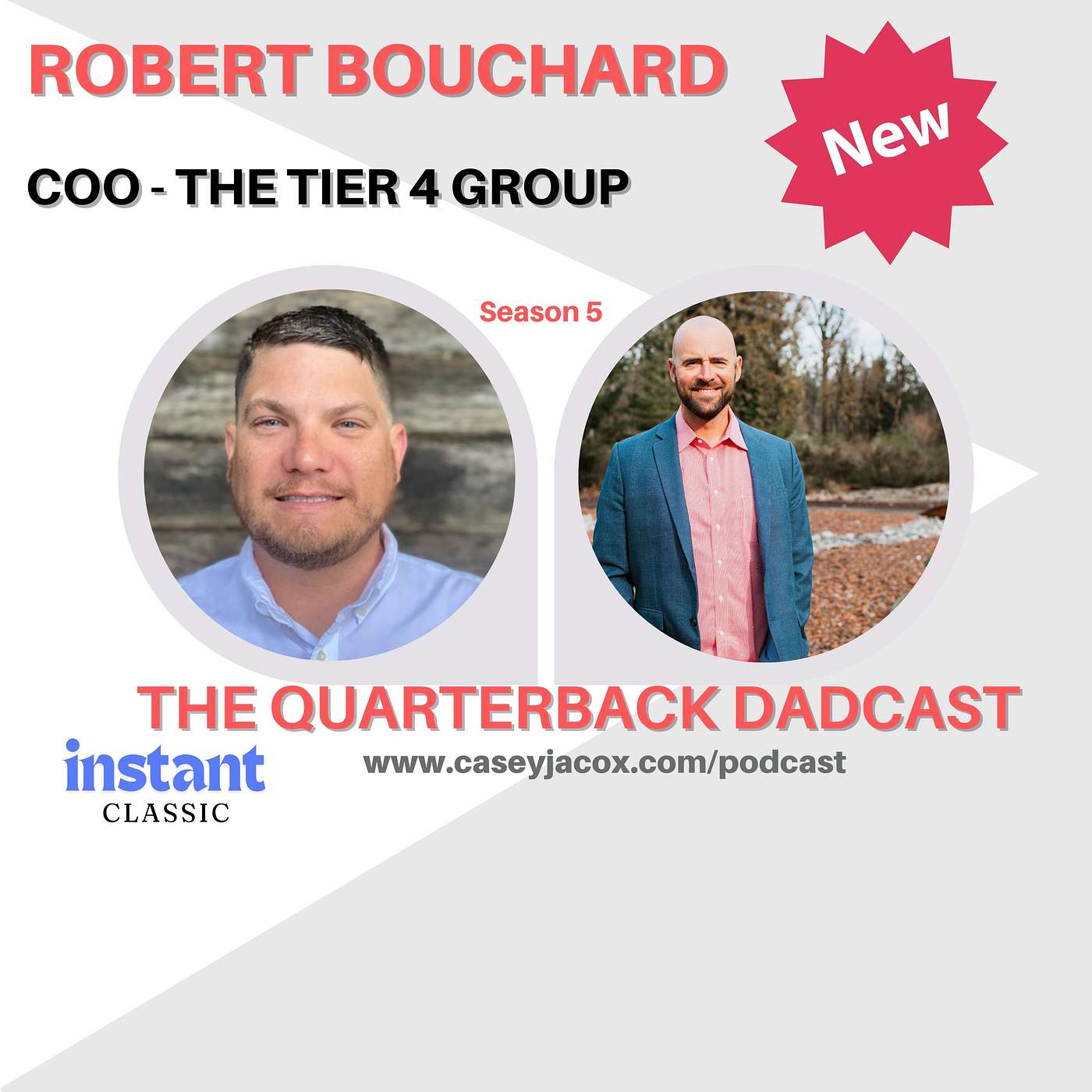 ROBERT BOUCHARD

New

COO - THE TIER 4 GROUP

Season 5

THE QUARTERBACK DADCAST

instant CLASSIC

www.caseyjacox.com/podcast